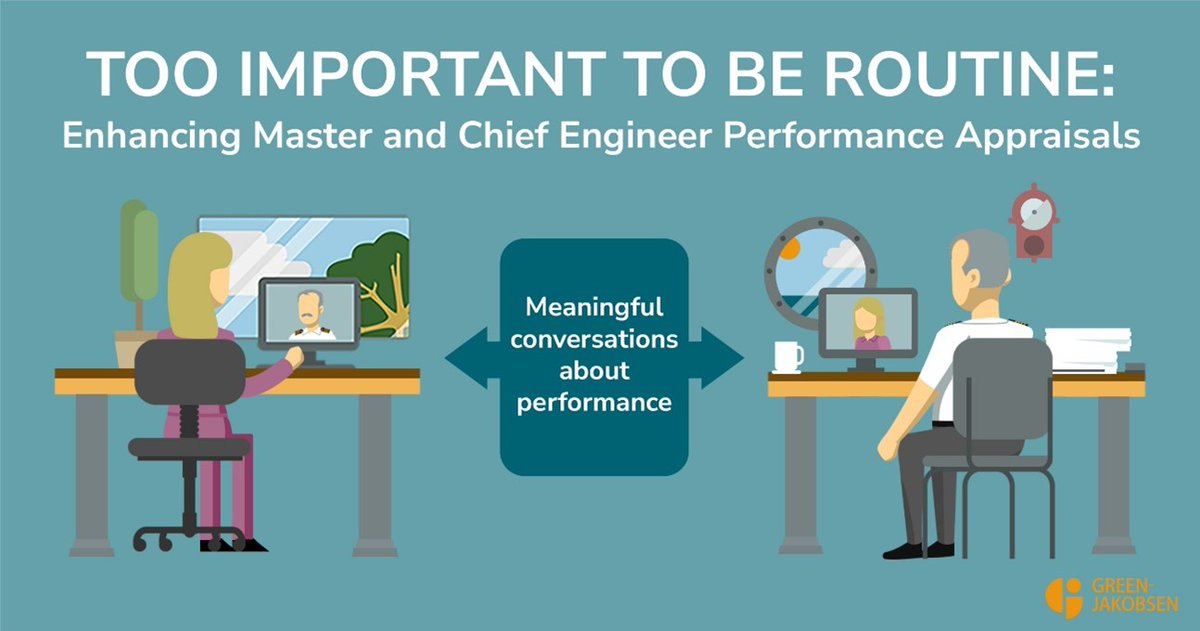 TOO IMPORTANT TO BE ROUTINE:
Enhancing Master and Chief Engineer Performance Appraisals

Meaningful conversations about performance

GREEN-JAKOBSEN